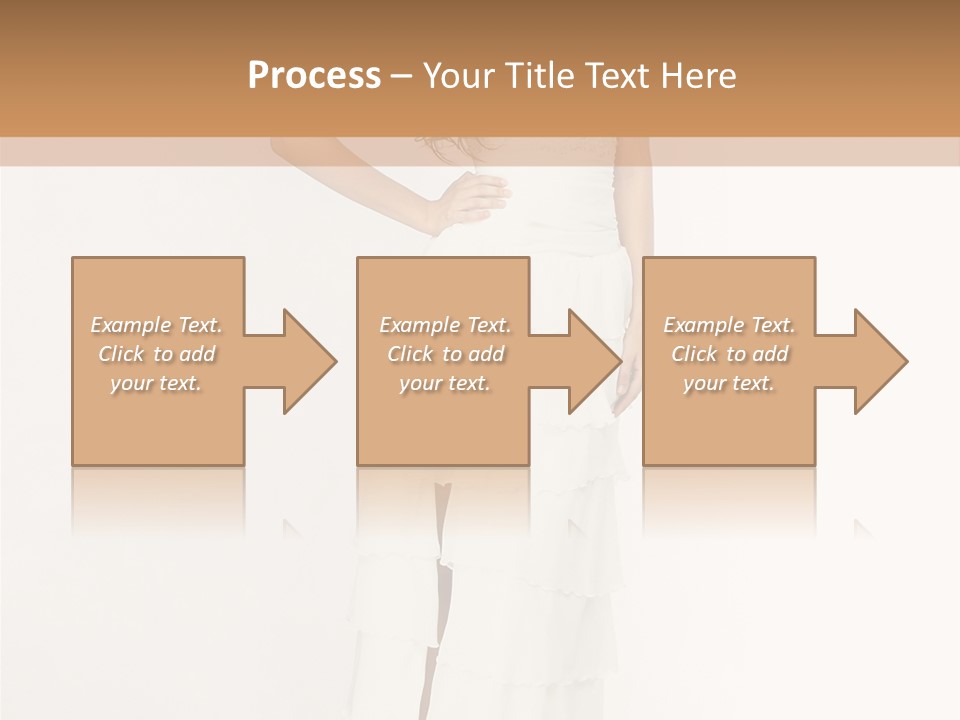 Process – Your Title Text Here

Example Text. Click to add your text.

Example Text. Click to add your text.

Example Text. Click to add your text.